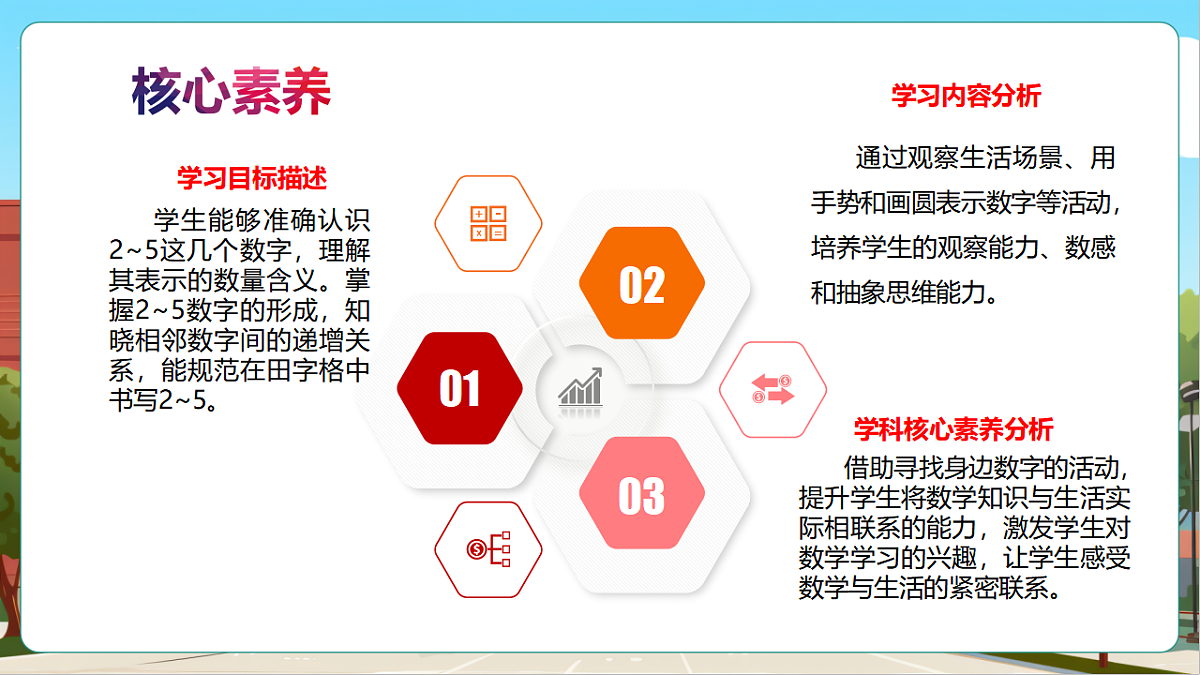 核心素养

学习目标描述

学生能够准确认识2~5这几个数字，理解其表示的数量含义。掌握2~5数字的形成，知晓相邻数字间的递增关系，能规范在田字格中书写2~5。

01

02

03

学习内容分析

通过观察生活场景、用手势和画圆表示数字等活动，培养学生的观察能力、数感和抽象思维能力。

学科核心素养分析

借助寻找身边数字的活动，提升学生将数学知识与生活实际相联系的能力，激发学生对数学学习的兴趣，让学生感受数学与生活的紧密联系。